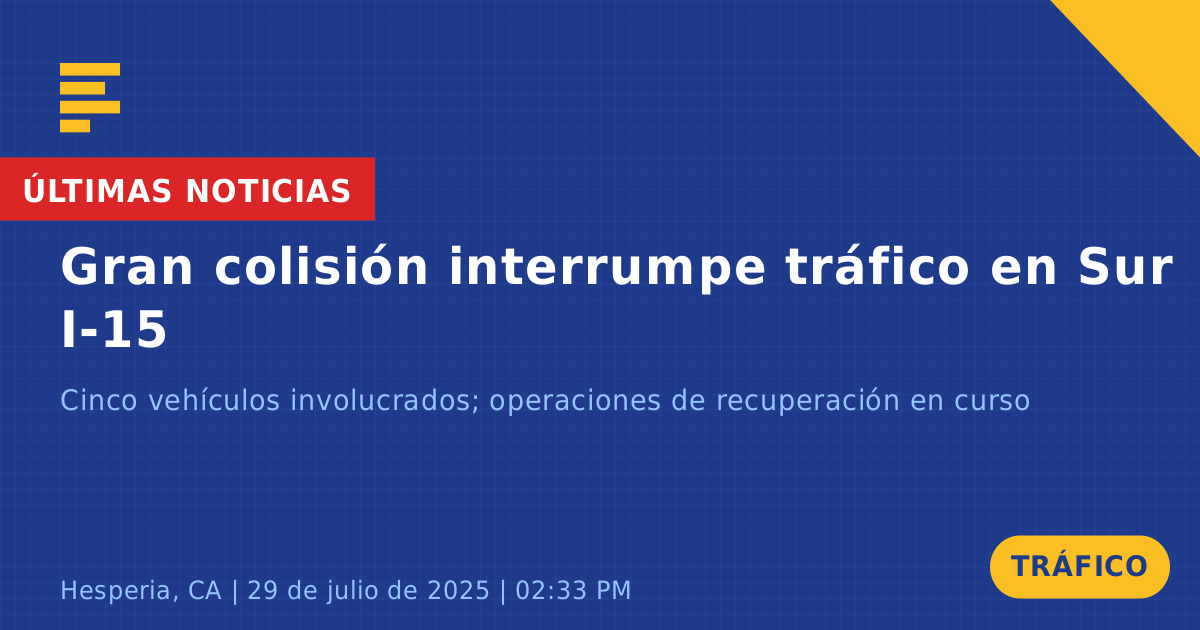 ÚLTIMAS NOTICIAS

Gran colisión interrumpe tráfico en Sur I-15

Cinco vehículos involucrados; operaciones de recuperación en curso

Hesperia, CA | 29 de julio de 2025 | 02:33 PM

TRÁFICO